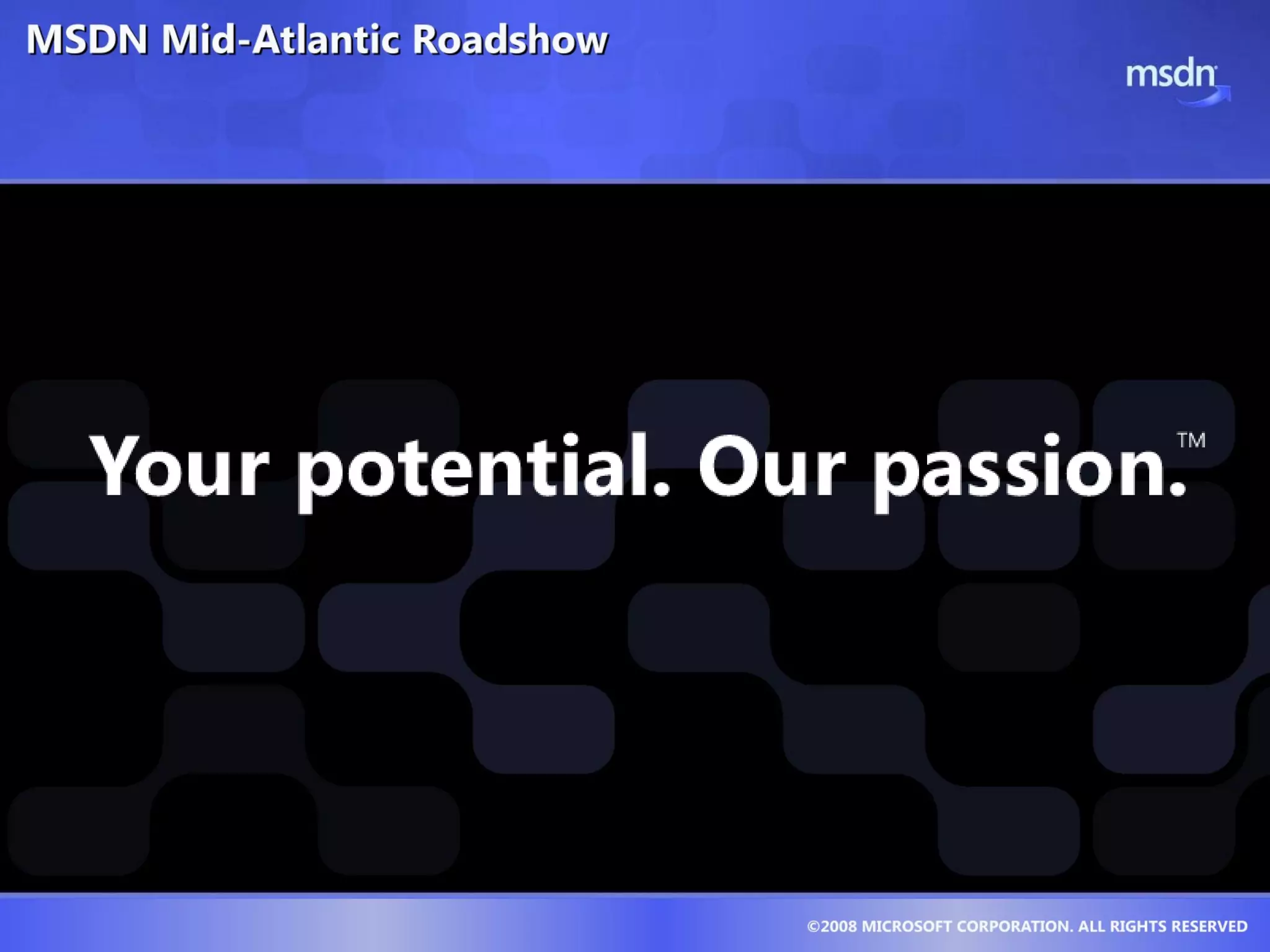 MSDN Mid-Atlantic Roadshow

msdn

Your potential. Our passion.™

©2008 MICROSOFT CORPORATION. ALL RIGHTS RESERVED